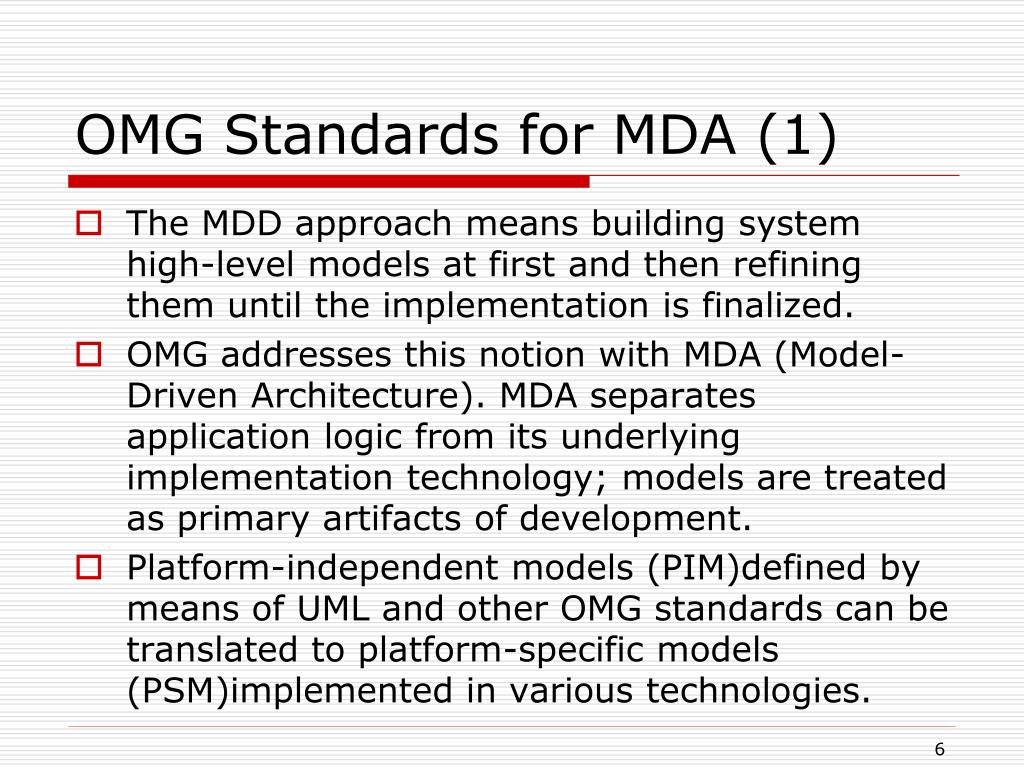 OMG Standards for MDA (1)

The MDD approach means building system high-level models at first and then refining them until the implementation is finalized.

OMG addresses this notion with MDA (Model-Driven Architecture). MDA separates application logic from its underlying implementation technology; models are treated as primary artifacts of development.

Platform-independent models (PIM)defined by means of UML and other OMG standards can be translated to platform-specific models (PSM)implemented in various technologies.

6